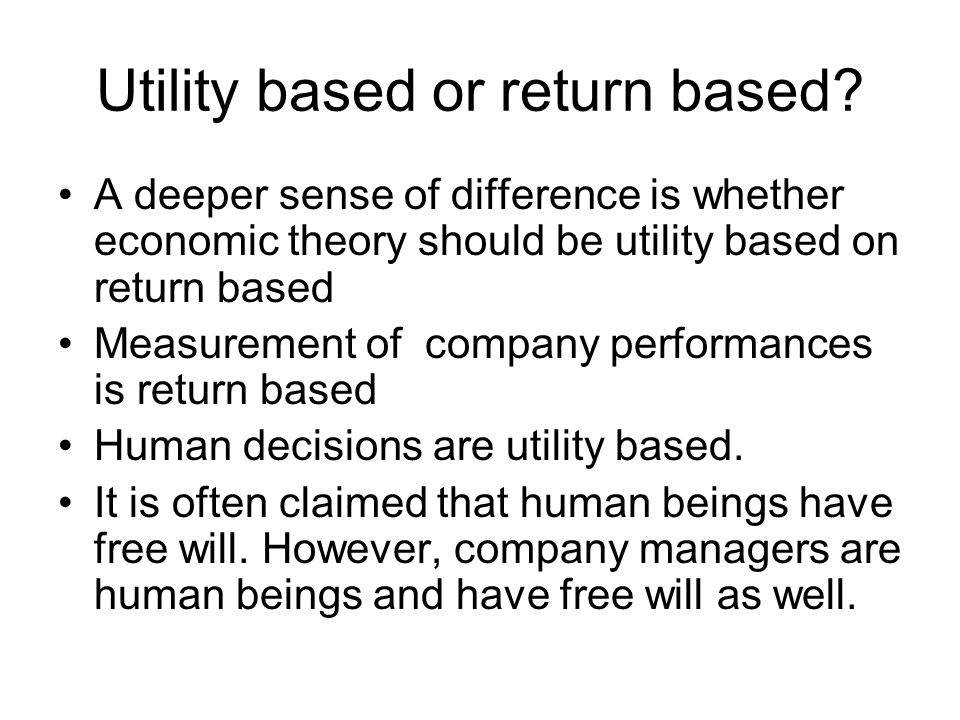 Utility based or return based?

• A deeper sense of difference is whether economic theory should be utility based on return based

• Measurement of company performances is return based

• Human decisions are utility based.

• It is often claimed that human beings have free will. However, company managers are human beings and have free will as well.